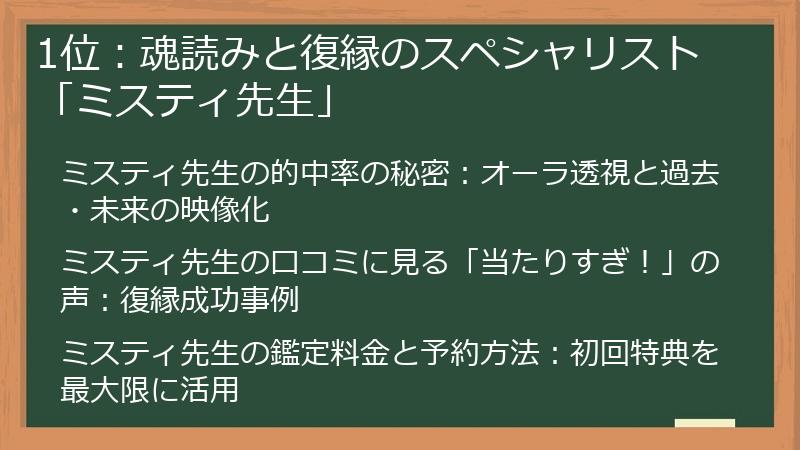 1位：魂読みと復縁のスペシャリスト「ミスティ先生」

ミスティ先生の的中率の秘密：オーラ透視と過去・未来の映像化

ミスティ先生の口コミに見る「当たりすぎ！」の声：復縁成功事例

ミスティ先生の鑑定料金と予約方法：初回特典を最大限に活用